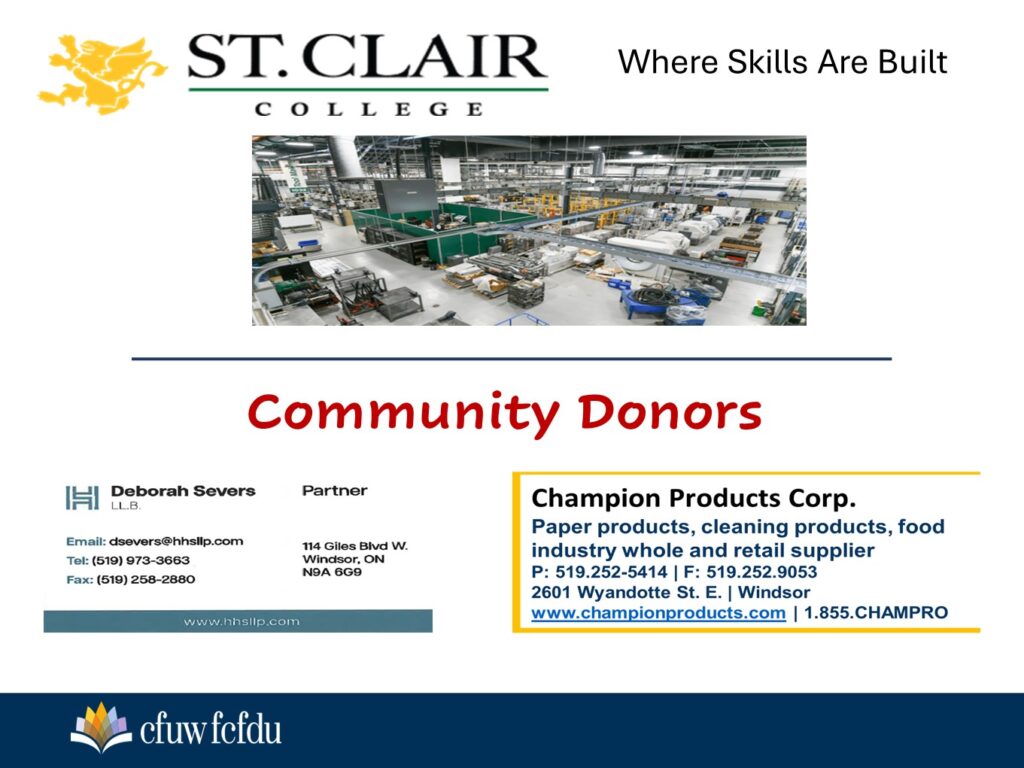 ST. CLAIR
COLLEGE

Where Skills Are Built

Community Donors

Deborah Severs
LL.B.

Partner

Email: dsevers@hhsllp.com
Tel: (519) 973-3663
Fax: (519) 258-2880

114 Giles Blvd W.
Windsor, ON
N9A 6G9

www.hhsllp.com

Champion Products Corp.
Paper products, cleaning products, food industry whole and retail supplier
P: 519.252-5414 | F: 519.252.9053
2601 Wyandotte St. E. | Windsor
www.championproducts.com | 1.855.CHAMPRO

cfuw fcfdu